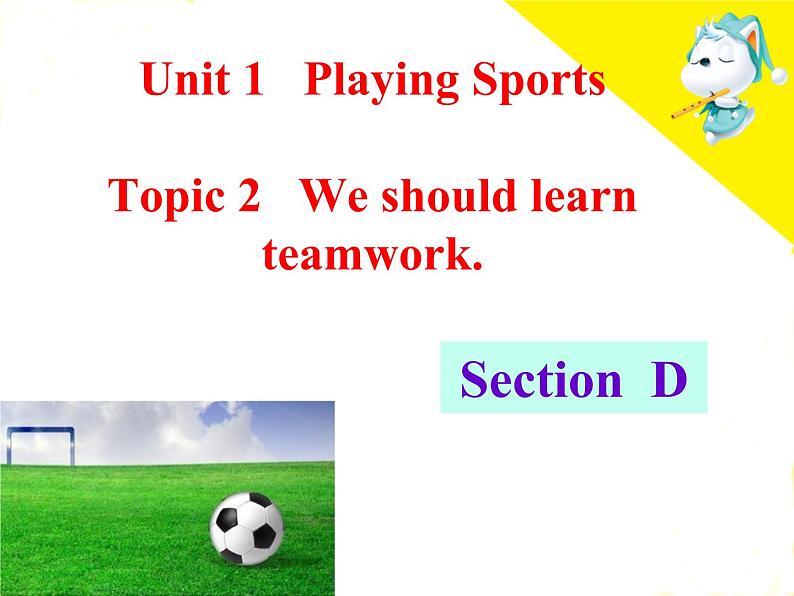 Unit 1 Playing Sports

Topic 2 We should learn teamwork.

Section D